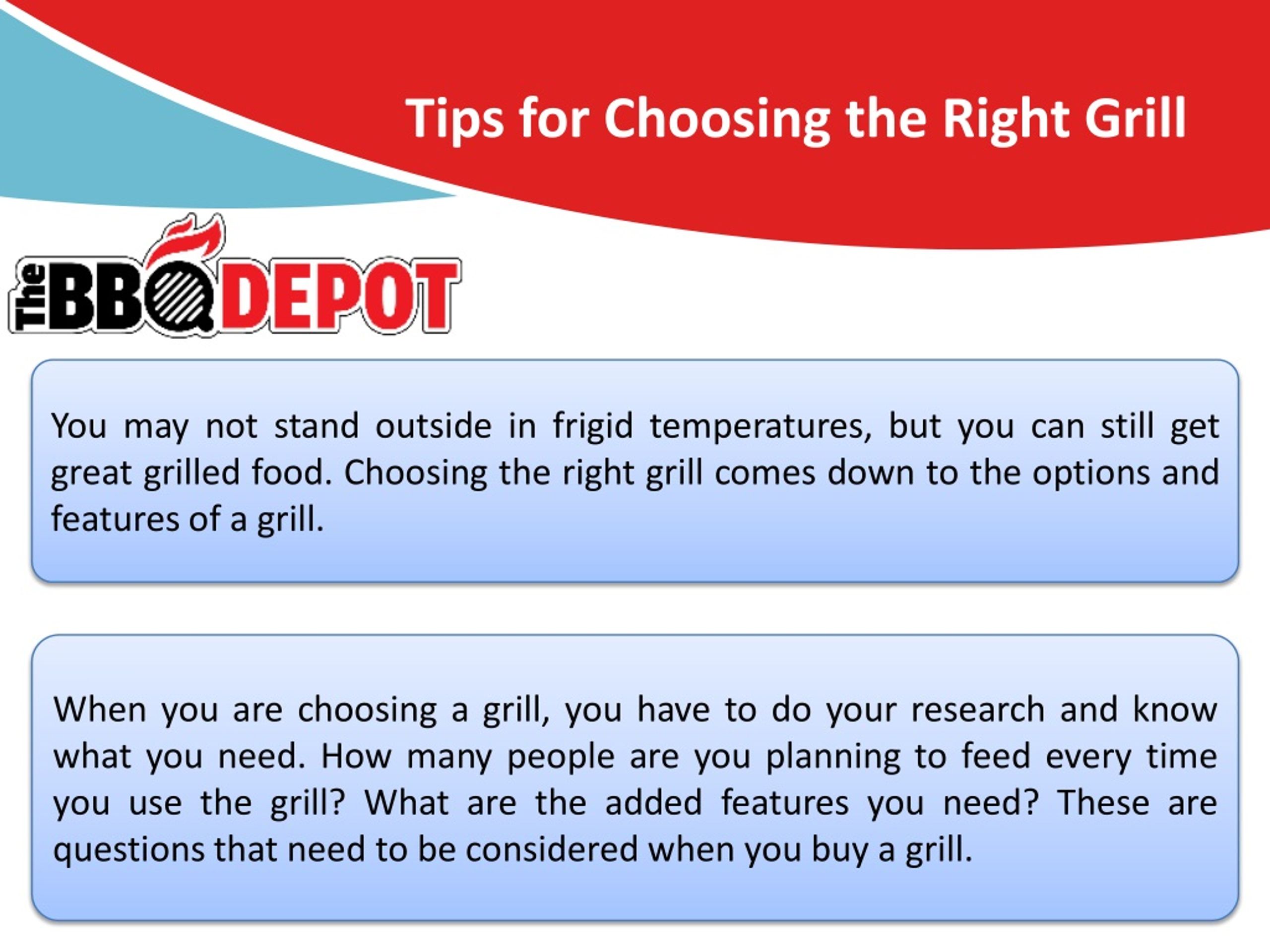 Tips for Choosing the Right Grill

The BBQ DEPOT

You may not stand outside in frigid temperatures, but you can still get great grilled food. Choosing the right grill comes down to the options and features of a grill.

When you are choosing a grill, you have to do your research and know what you need. How many people are you planning to feed every time you use the grill? What are the added features you need? These are questions that need to be considered when you buy a grill.